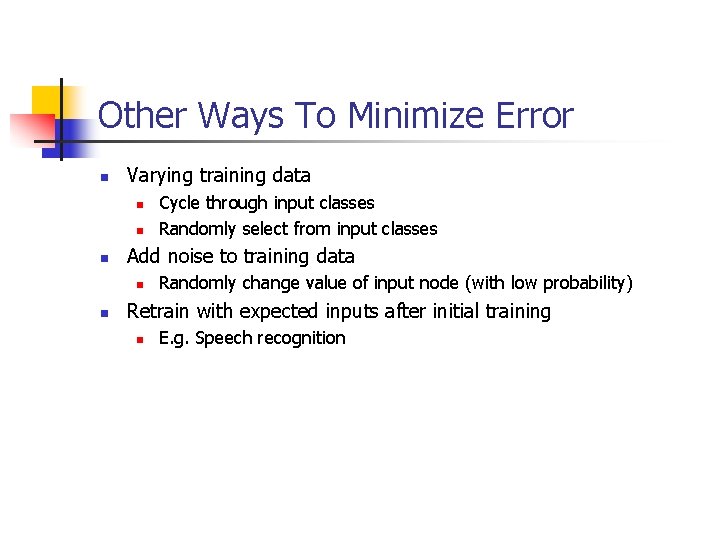 Other Ways To Minimize Error

- Varying training data
  - Cycle through input classes
  - Randomly select from input classes
- Add noise to training data
  - Randomly change value of input node (with low probability)
- Retrain with expected inputs after initial training
  - E.g. Speech recognition